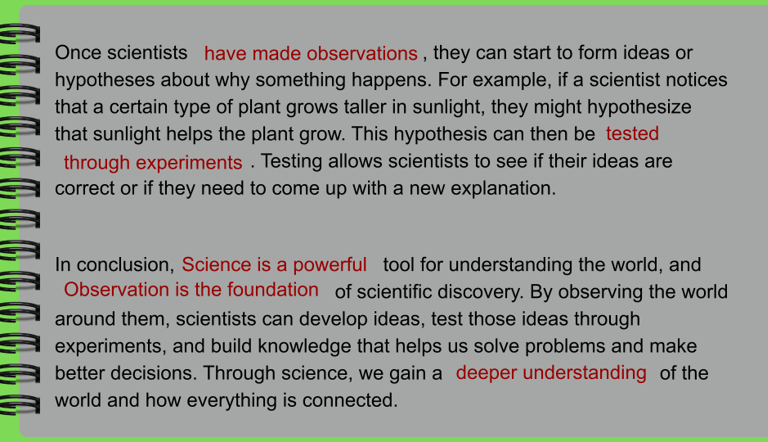 Once scientists have made observations , they can start to form ideas or hypotheses about why something happens. For example, if a scientist notices that a certain type of plant grows taller in sunlight, they might hypothesize that sunlight helps the plant grow. This hypothesis can then be tested through experiments . Testing allows scientists to see if their ideas are correct or if they need to come up with a new explanation.

In conclusion, Science is a powerful tool for understanding the world, and Observation is the foundation of scientific discovery. By observing the world around them, scientists can develop ideas, test those ideas through experiments, and build knowledge that helps us solve problems and make better decisions. Through science, we gain a deeper understanding of the world and how everything is connected.